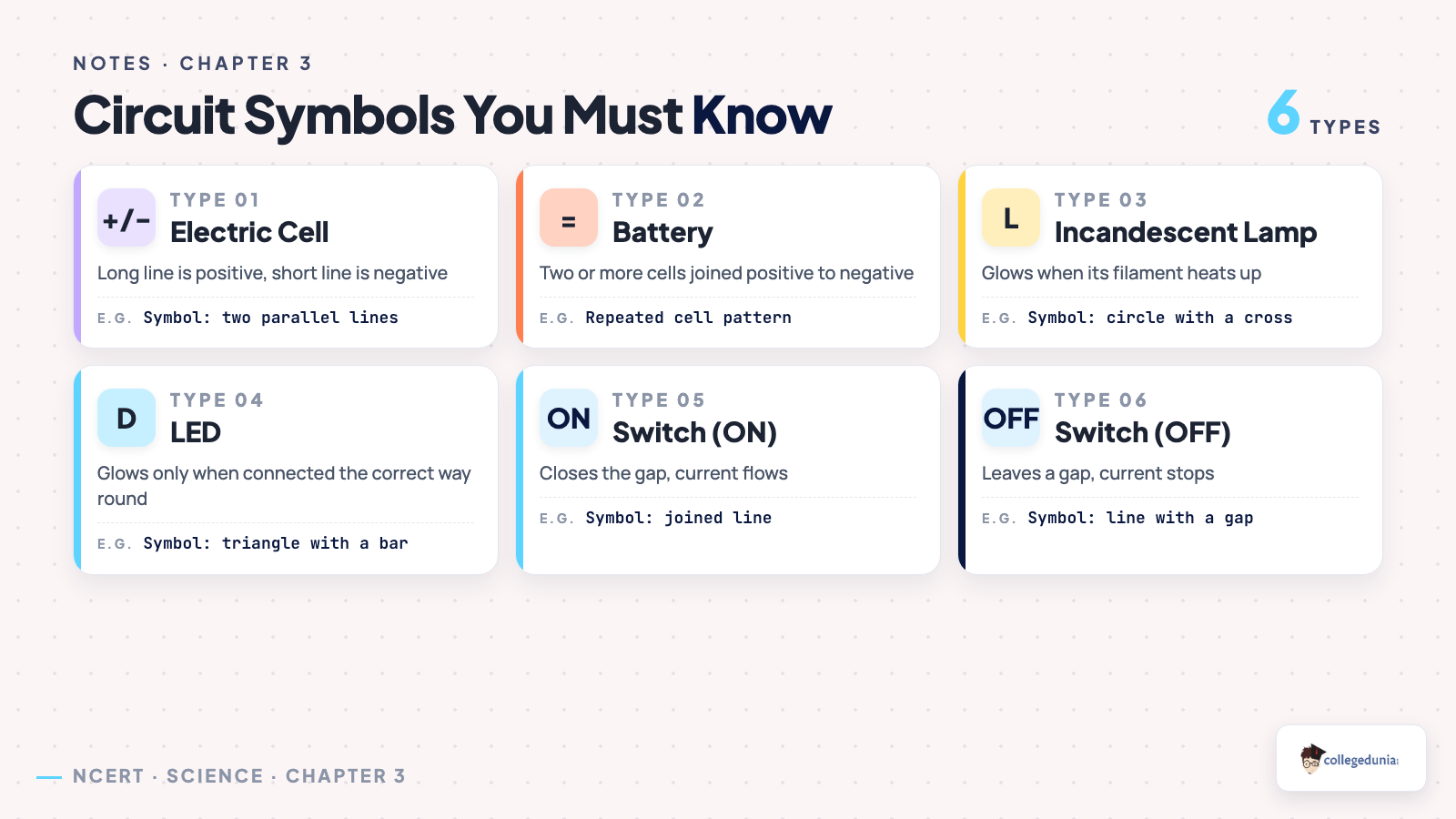 NOTES · CHAPTER 3

Circuit Symbols You Must Know

6 TYPES

+/−
TYPE 01
Electric Cell
Long line is positive, short line is negative
E.G. Symbol: two parallel lines

=
TYPE 02
Battery
Two or more cells joined positive to negative
E.G. Repeated cell pattern

L
TYPE 03
Incandescent Lamp
Glows when its filament heats up
E.G. Symbol: circle with a cross

D
TYPE 04
LED
Glows only when connected the correct way round
E.G. Symbol: triangle with a bar

ON
TYPE 05
Switch (ON)
Closes the gap, current flows
E.G. Symbol: joined line

OFF
TYPE 06
Switch (OFF)
Leaves a gap, current stops
E.G. Symbol: line with a gap

NCERT · SCIENCE · CHAPTER 3

collegedunia